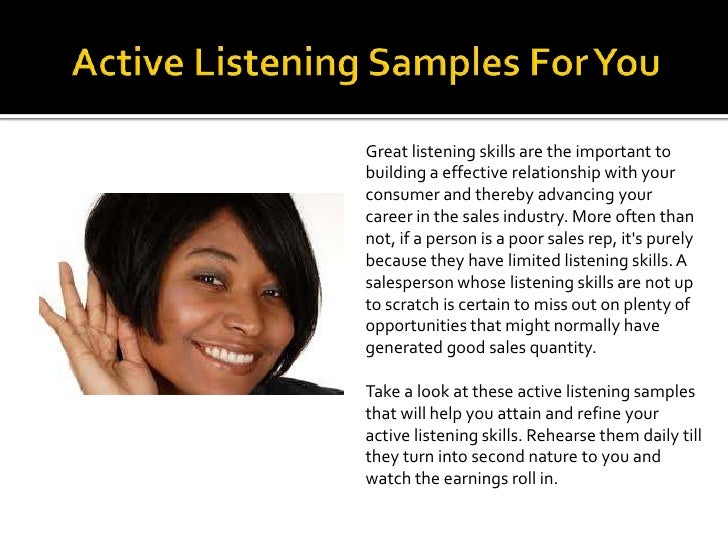 Active Listening Samples For You

Great listening skills are the important to building a effective relationship with your consumer and thereby advancing your career in the sales industry. More often than not, if a person is a poor sales rep, it's purely because they have limited listening skills. A salesperson whose listening skills are not up to scratch is certain to miss out on plenty of opportunities that might normally have generated good sales quantity.

Take a look at these active listening samples that will help you attain and refine your active listening skills. Rehearse them daily till they turn into second nature to you and watch the earnings roll in.